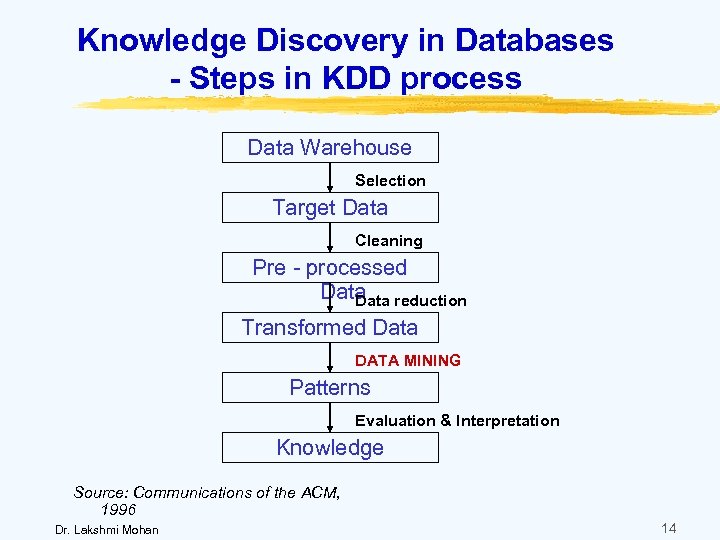 Knowledge Discovery in Databases
- Steps in KDD process

Data Warehouse

Selection

Target Data

Cleaning

Pre - processed Data

Data reduction

Transformed Data

DATA MINING

Patterns

Evaluation & Interpretation

Knowledge

Source: Communications of the ACM, 1996

Dr. Lakshmi Mohan

14